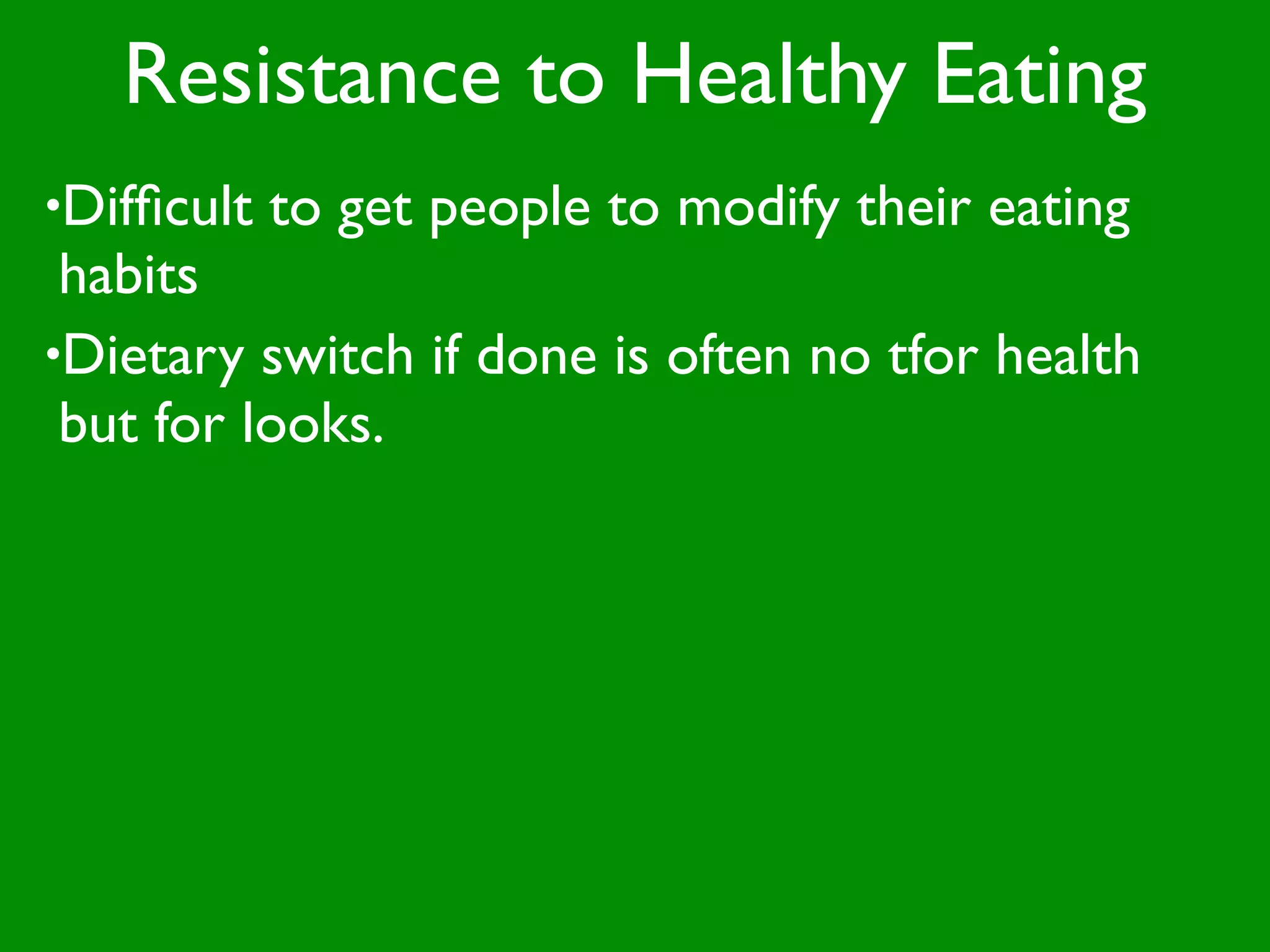 Resistance to Healthy Eating

•Difficult to get people to modify their eating habits

•Dietary switch if done is often no tfor health but for looks.